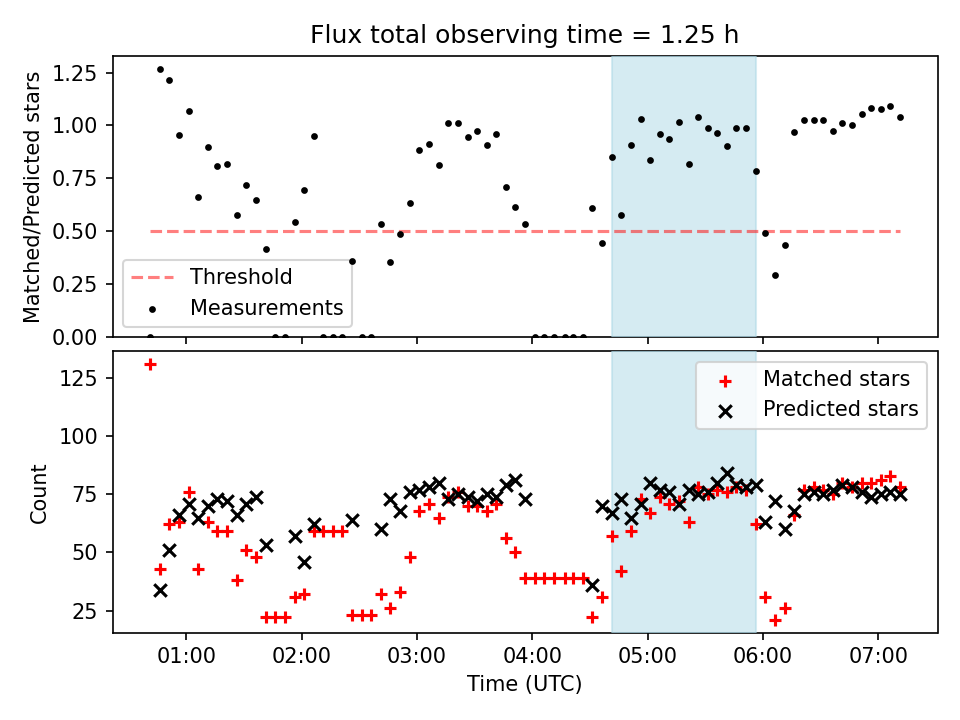 Flux total observing time = 1.25 h

Matched/Predicted stars

1.25
1.00
0.75
0.50
0.25
0.00

Threshold
Measurements

Count

125
100
75
50
25

Matched stars
Predicted stars

01:00
02:00
03:00
04:00
05:00
06:00
07:00

Time (UTC)